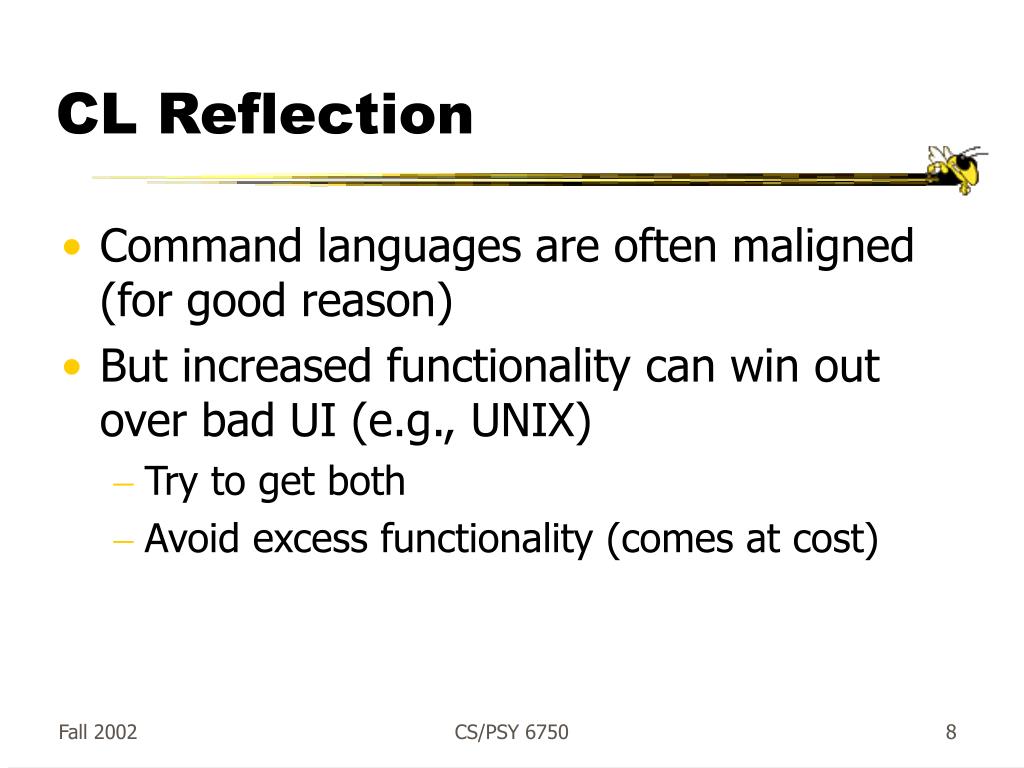 CL Reflection

• Command languages are often maligned (for good reason)
• But increased functionality can win out over bad UI (e.g., UNIX)
– Try to get both
– Avoid excess functionality (comes at cost)

Fall 2002
CS/PSY 6750
8